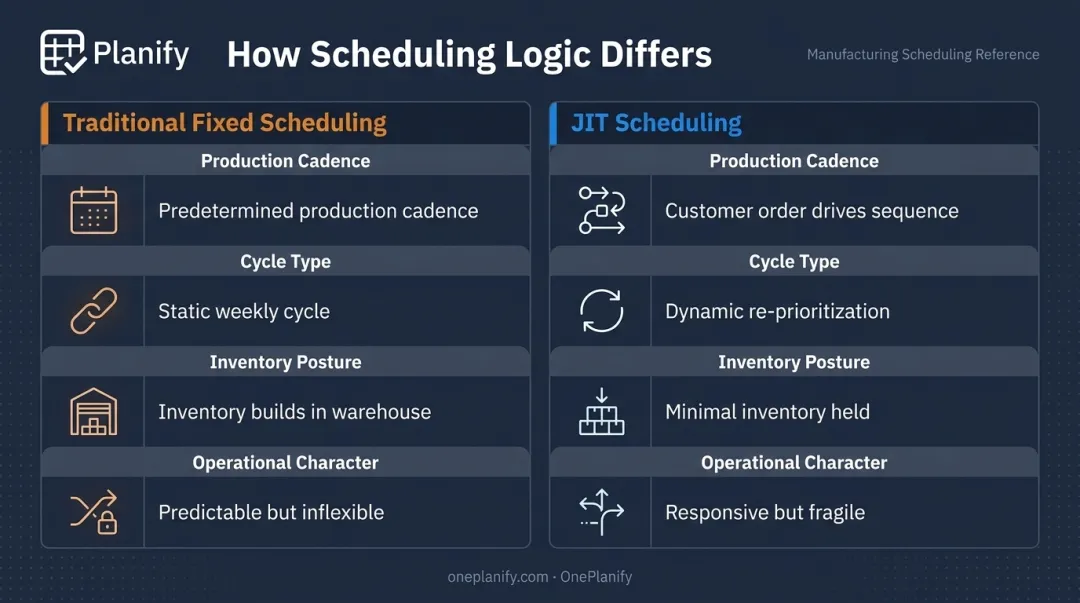 Planify How Scheduling Logic Differs

Manufacturing Scheduling Reference

Traditional Fixed Scheduling

Production Cadence

Predetermined production cadence

Cycle Type

Static weekly cycle

Inventory Posture

Inventory builds in warehouse

Operational Character

Predictable but inflexible

JIT Scheduling

Production Cadence

Customer order drives sequence

Cycle Type

Dynamic re-prioritization

Inventory Posture

Minimal inventory held

Operational Character

Responsive but fragile

oneplanify.com · OnePlanify